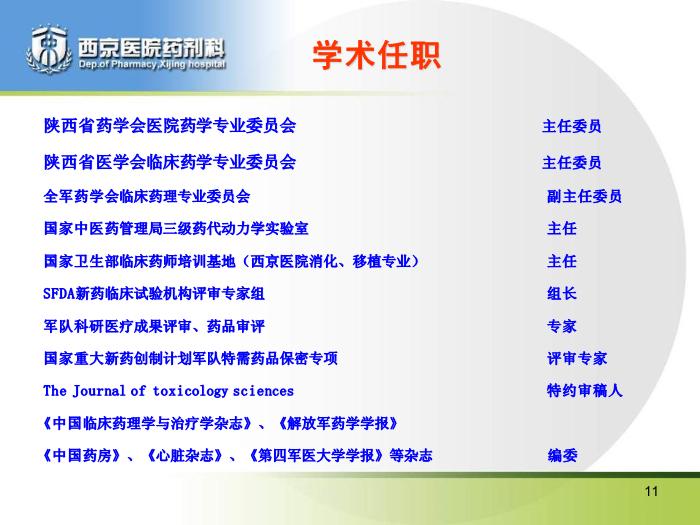 西京医院药剂科
Dep.of Pharmacy,Xijing hospital

学术任职

| | |
|---|---|
| 陕西省药学会医院药学专业委员会 | 主任委员 |
| 陕西省医学会临床药学专业委员会 | 主任委员 |
| 全军药学会临床药理专业委员会 | 副主任委员 |
| 国家中医药管理局三级药代动力学实验室 | 主任 |
| 国家卫生部临床药师培训基地（西京医院消化、移植专业） | 主任 |
| SFDA新药临床试验机构评审专家组 | 组长 |
| 军队科研医疗成果评审、药品审评 | 专家 |
| 国家重大新药创制计划军队特需药品保密专项 | 评审专家 |
| The Journal of toxicology sciences | 特约审稿人 |
| 《中国临床药理学与治疗学杂志》、《解放军药学学报》 | |
| 《中国药房》、《心脏杂志》、《第四军医大学学报》等杂志 | 编委 |

11